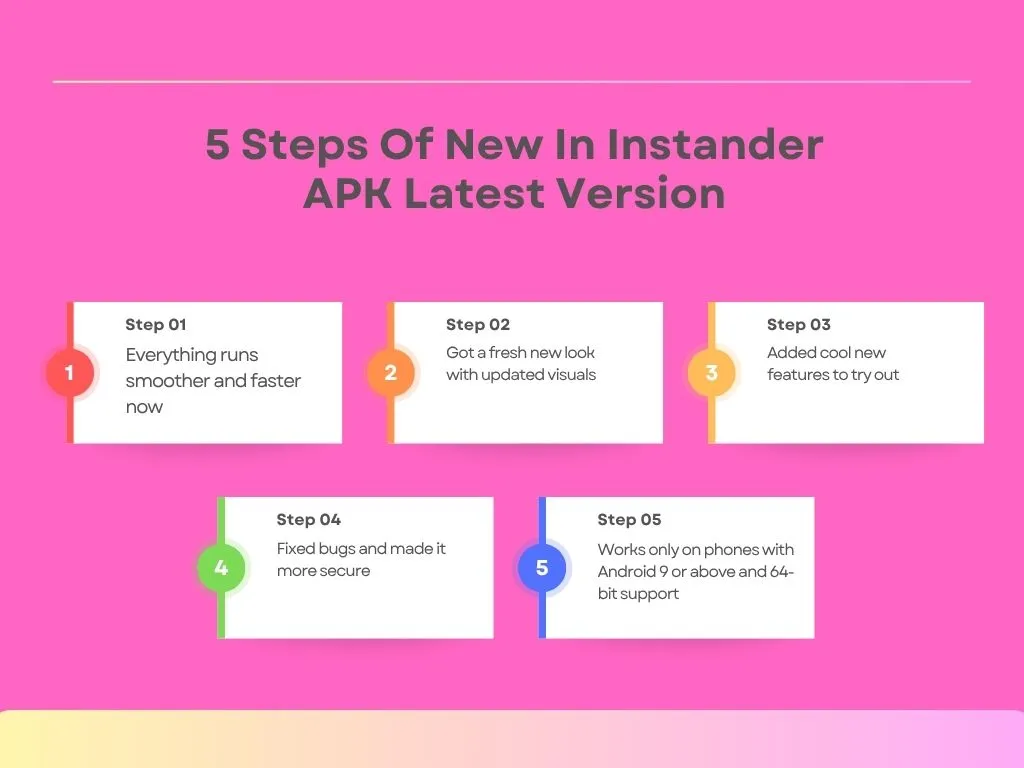 5 Steps Of New In Instander APK Latest Version

1
Step 01
Everything runs smoother and faster now

2
Step 02
Got a fresh new look with updated visuals

3
Step 03
Added cool new features to try out

4
Step 04
Fixed bugs and made it more secure

5
Step 05
Works only on phones with Android 9 or above and 64-bit support